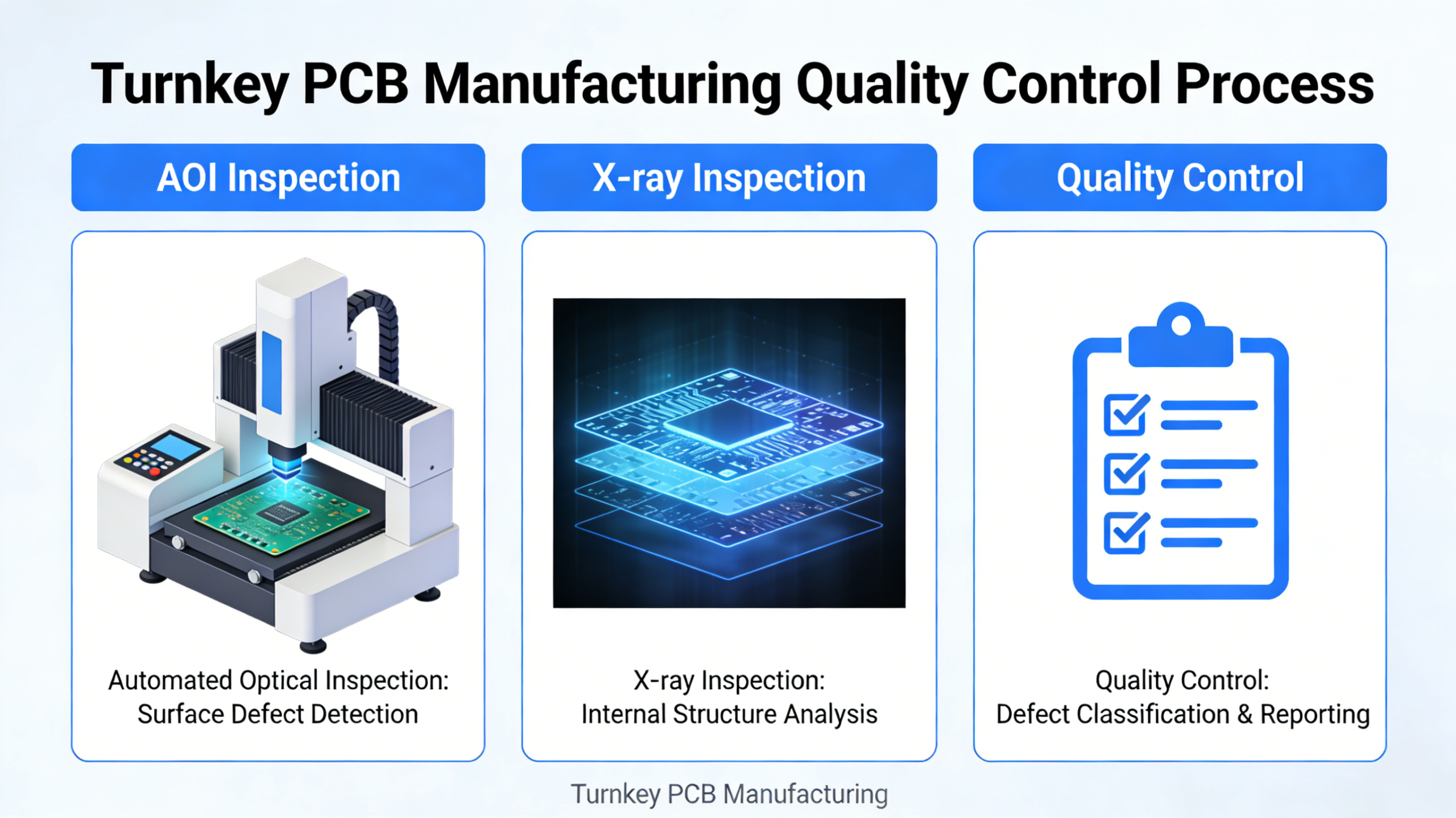 Turnkey PCB Manufacturing Quality Control Process

AOI Inspection

Automated Optical Inspection: Surface Defect Detection

X-ray Inspection

X-ray Inspection: Internal Structure Analysis

Quality Control

Quality Control: Defect Classification & Reporting

Turnkey PCB Manufacturing